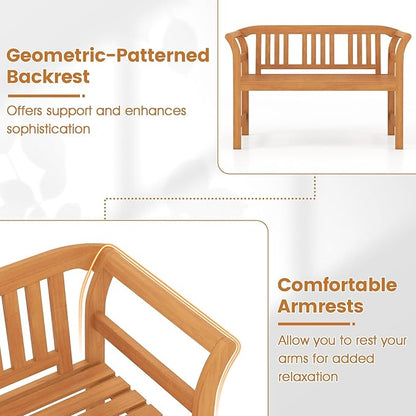 Geometric-Patterned Backrest

Offers support and enhances sophistication

Comfortable Armrests

Allow you to rest your arms for added relaxation